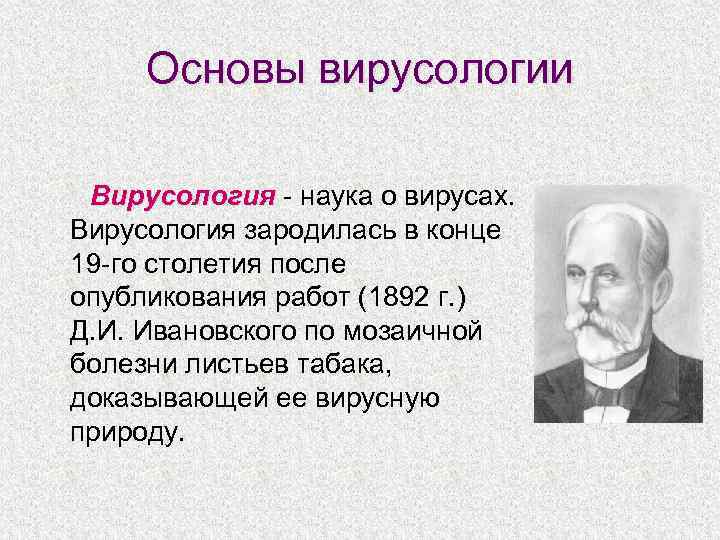 Основы вирусологии

Вирусология - наука о вирусах. Вирусология зародилась в конце 19-го столетия после опубликования работ (1892 г.) Д.И. Ивановского по мозаичной болезни листьев табака, доказывающей ее вирусную природу.